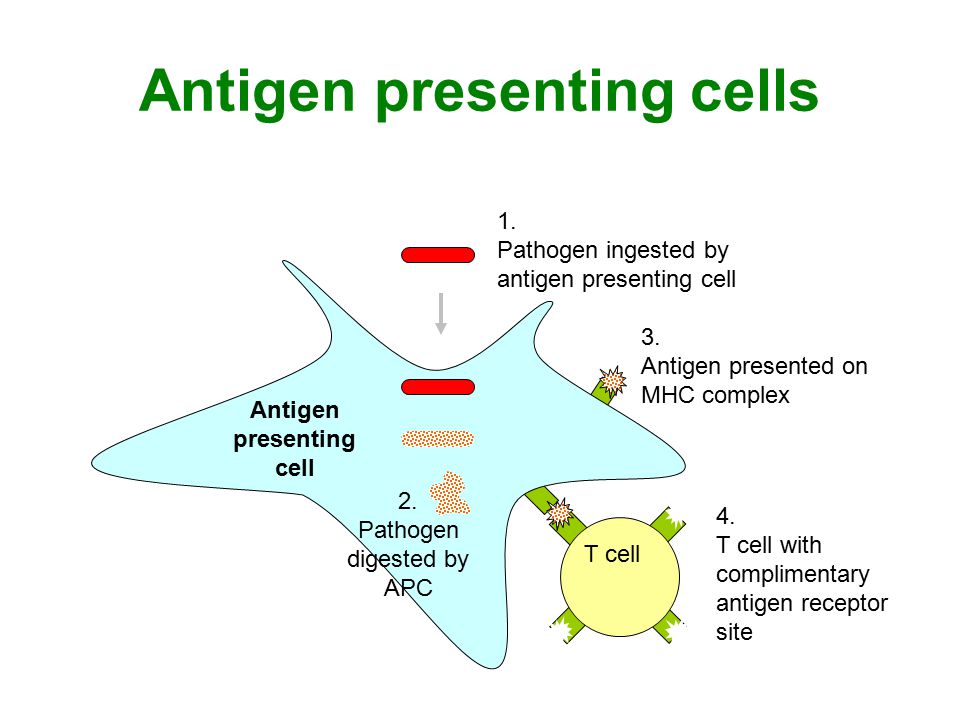 Antigen presenting cells

1.
Pathogen ingested by antigen presenting cell

3.
Antigen presented on MHC complex

Antigen presenting cell

2.
Pathogen digested by APC

T cell

4.
T cell with complimentary antigen receptor site